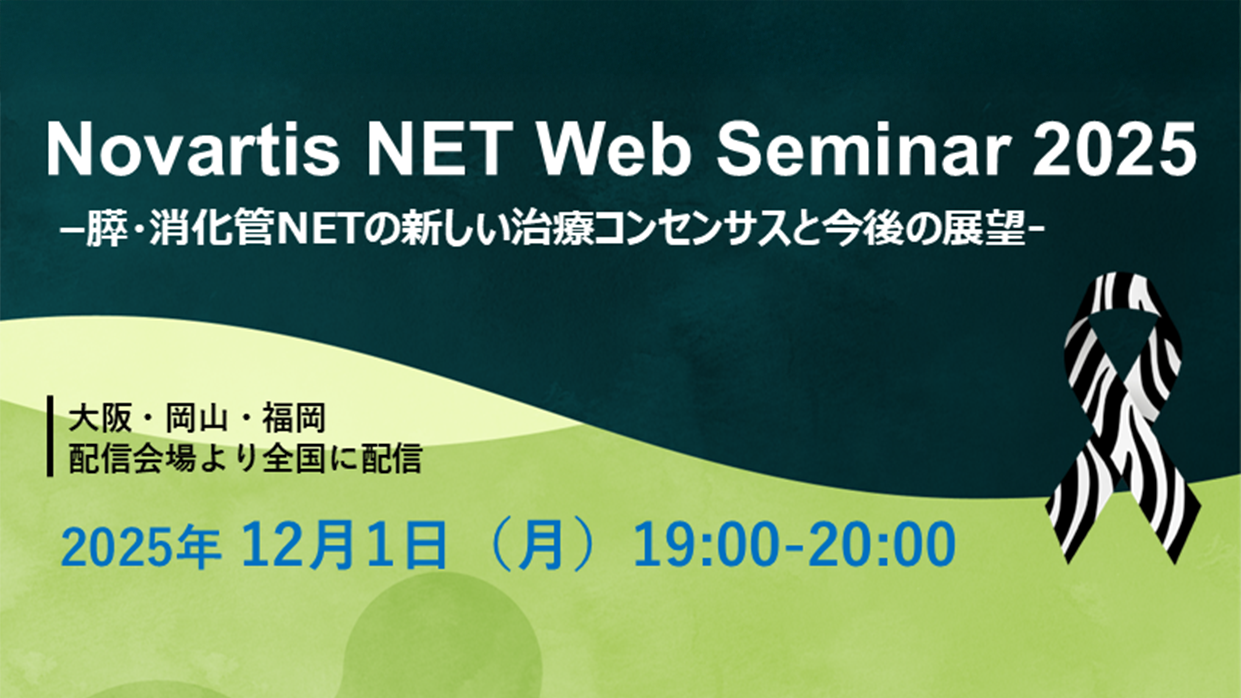 Novartis NET Web Seminar 2025
−膵・消化管NETの新しい治療コンセンサスと今後の展望−

大阪・岡山・福岡
配信会場より全国に配信

2025年 12月1日 （月） 19:00-20:00